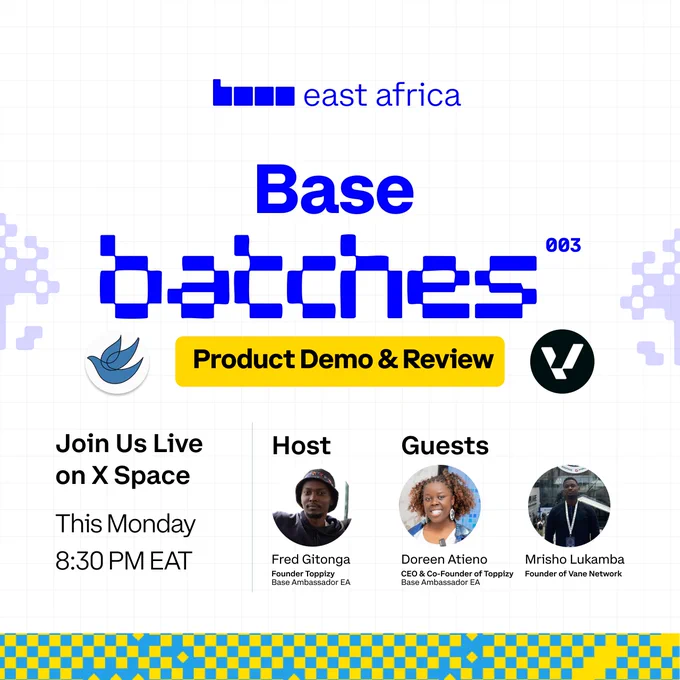 base east africa

Base
batches 003

Product Demo & Review

Join Us Live on X Space

This Monday
8:30 PM EAT

Host

Fred Gitonga
Founder Toppizy
Base Ambassador EA

Guests

Doreen Atieno
CEO & Co-Founder of Toppizy
Base Ambassador EA

Mrisho Lukamba
Founder of Vane Network